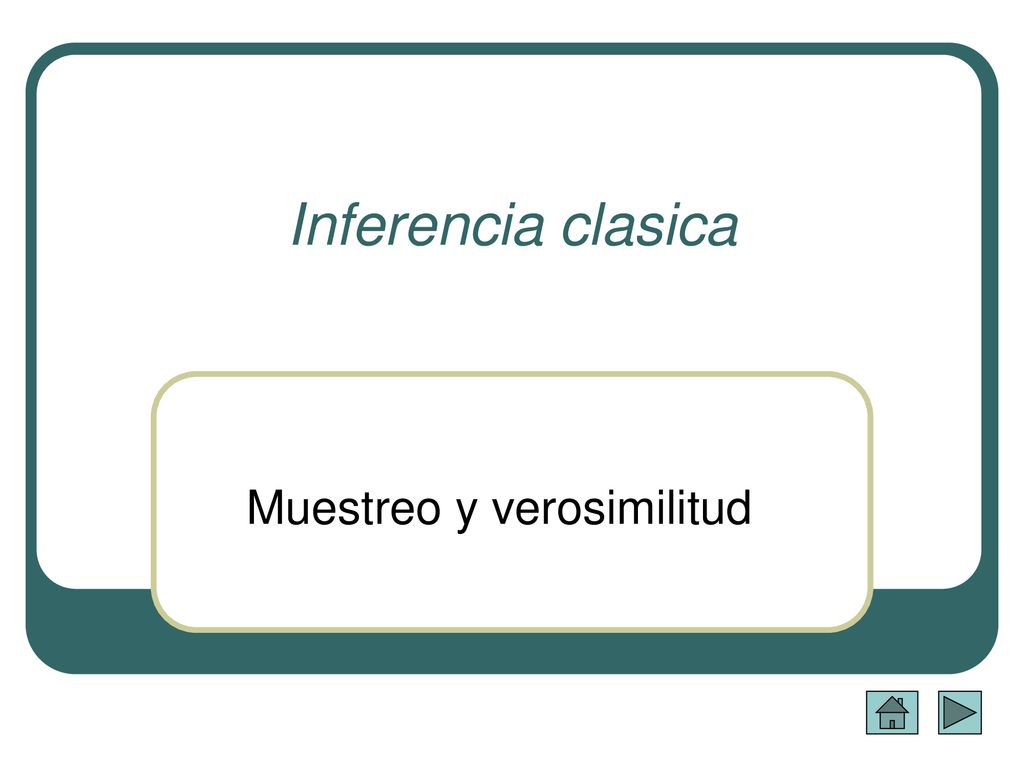 Inferencia clasica

Muestreo y verosimilitud